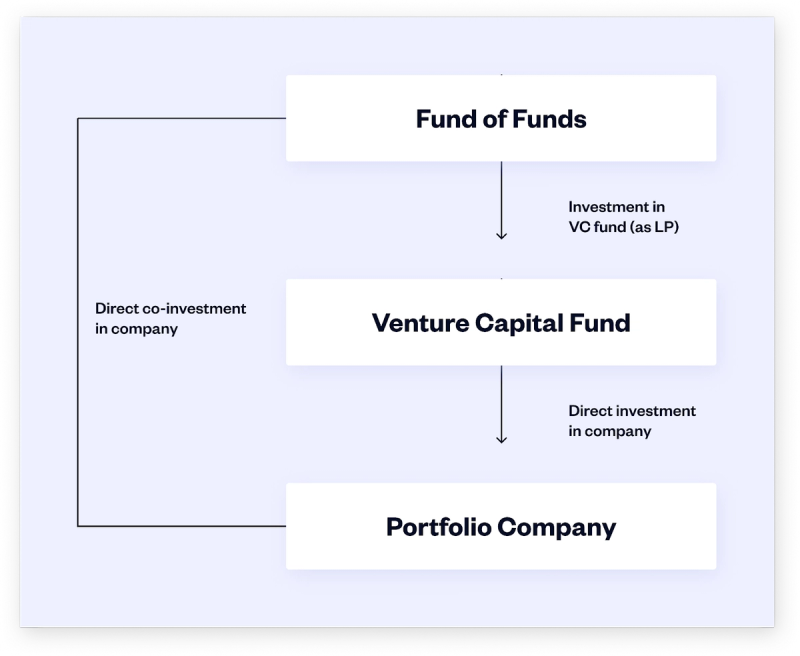 Fund of Funds

Investment in VC fund (as LP)

Direct co-investment in company

Venture Capital Fund

Direct investment in company

Portfolio Company